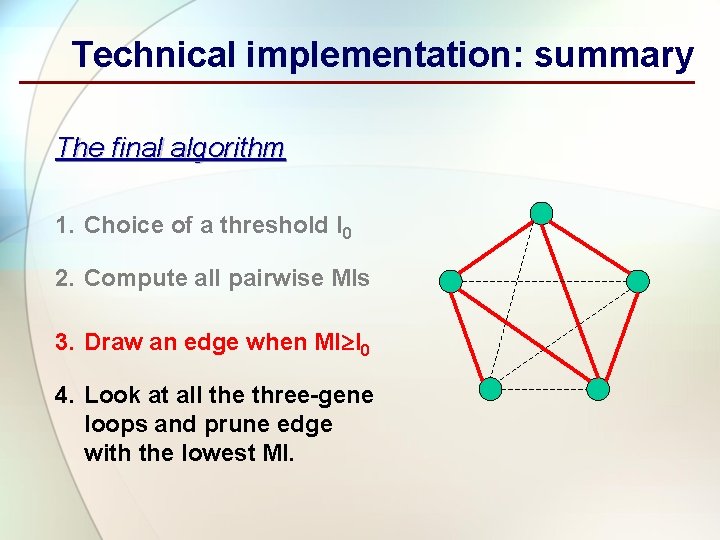 Technical implementation: summary

The final algorithm

1. Choice of a threshold $I_0$

2. Compute all pairwise MIs

3. Draw an edge when $MI \geq I_0$

4. Look at all the three-gene loops and prune edge with the lowest MI.